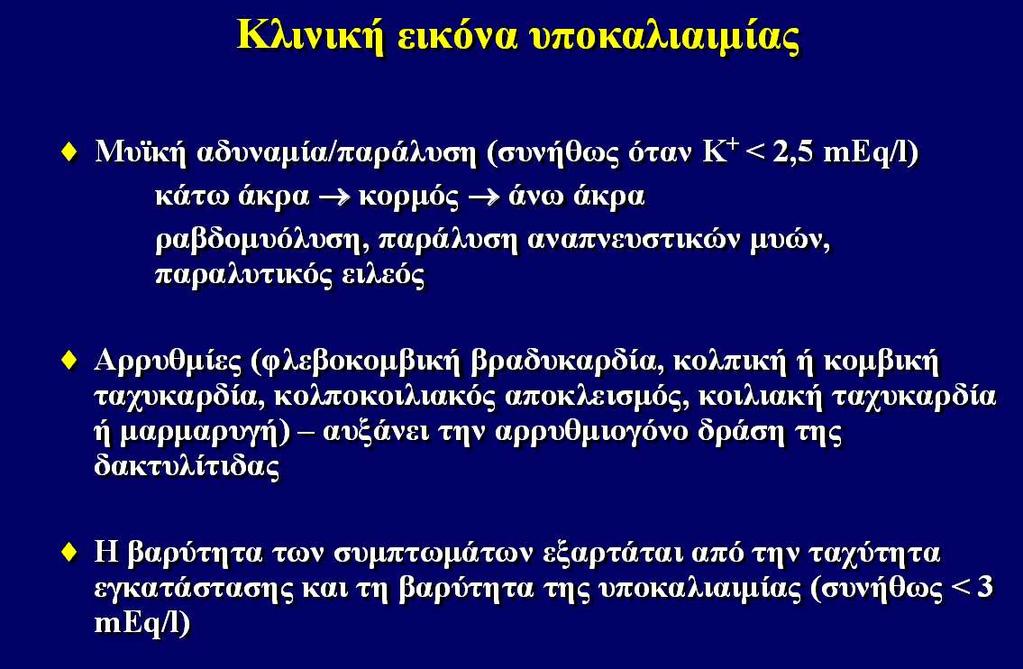 Κλινική εικόνα υποκαλιαιμίας

♦ Μυϊκή αδυναμία/παράλυση (συνήθως όταν $K^+$ < 2,5 mEq/l)
κάτω άκρα → κορμός → άνω άκρα
ραβδομυόλυση, παράλυση αναπνευστικών μυών, παραλυτικός ειλεός

♦ Αρρυθμίες (φλεβοκομβική βραδυκαρδία, κολπική ή κομβική ταχυκαρδία, κολποκοιλιακός αποκλεισμός, κοιλιακή ταχυκαρδία ή μαρμαρυγή) – αυξάνει την αρρυθμιογόνο δράση της δακτυλίτιδας

♦ Η βαρύτητα των συμπτωμάτων εξαρτάται από την ταχύτητα εγκατάστασης και τη βαρύτητα της υποκαλιαιμίας (συνήθως < 3 mEq/l)